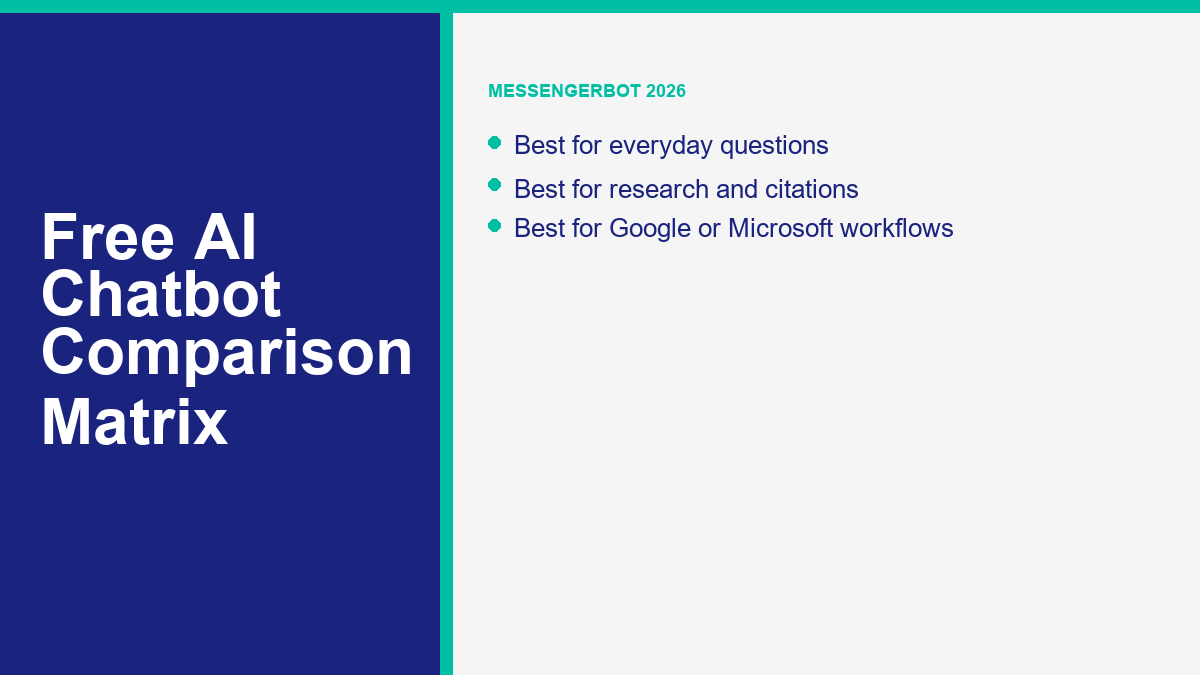 Free AI Chatbot Comparison Matrix

MESSENGERBOT 2026

- Best for everyday questions
- Best for research and citations
- Best for Google or Microsoft workflows